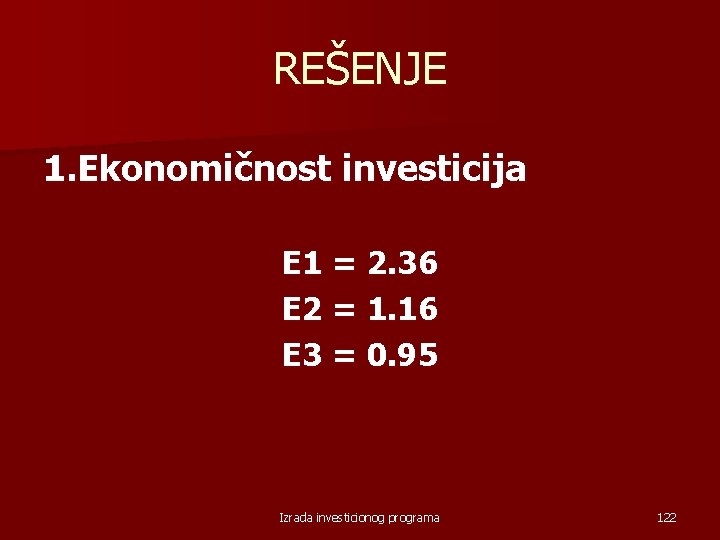 REŠENJE

1.Ekonomičnost investicija

E1 = 2.36
E2 = 1.16
E3 = 0.95

Izrada investicionog programa

122